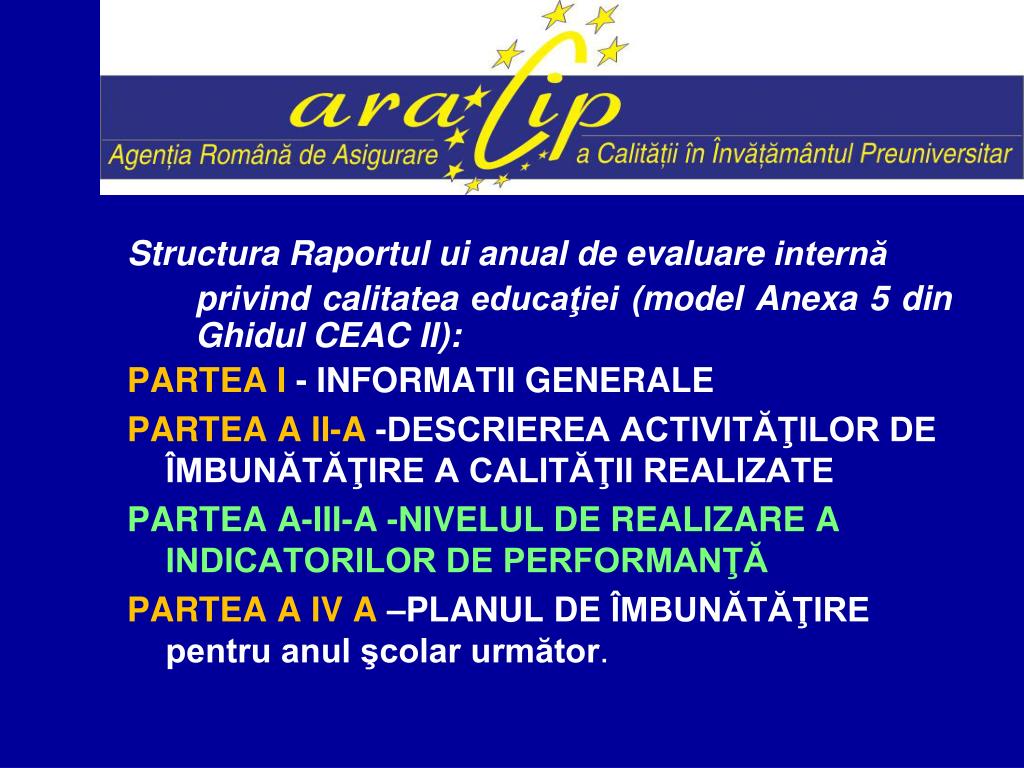 aracip

Agenția Română de Asigurare a Calității în Învățământul Preuniversitar

Structura Raportul ui anual de evaluare internă privind calitatea educaţiei (model Anexa 5 din Ghidul CEAC II):

PARTEA I - INFORMATII GENERALE

PARTEA A II-A -DESCRIEREA ACTIVITĂŢILOR DE ÎMBUNĂTĂŢIRE A CALITĂŢII REALIZATE

PARTEA A-III-A -NIVELUL DE REALIZARE A INDICATORILOR DE PERFORMANŢĂ

PARTEA A IV A –PLANUL DE ÎMBUNĂTĂŢIRE pentru anul şcolar următor.